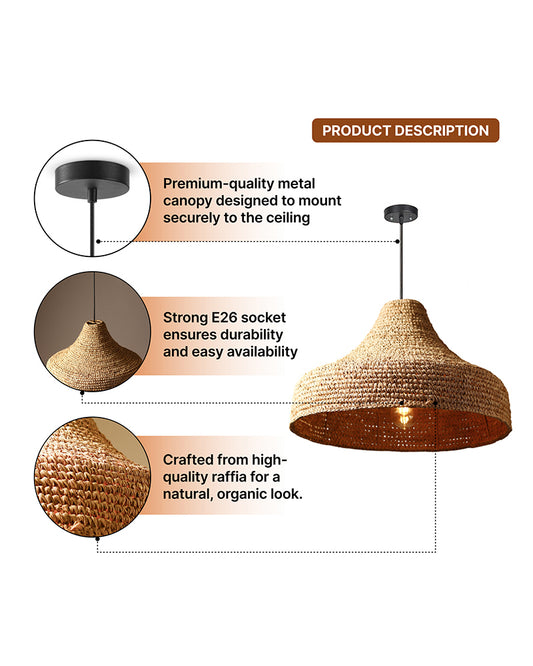 PRODUCT DESCRIPTION

Premium-quality metal canopy designed to mount securely to the ceiling

Strong E26 socket ensures durability and easy availability

Crafted from high-quality raffia for a natural, organic look.